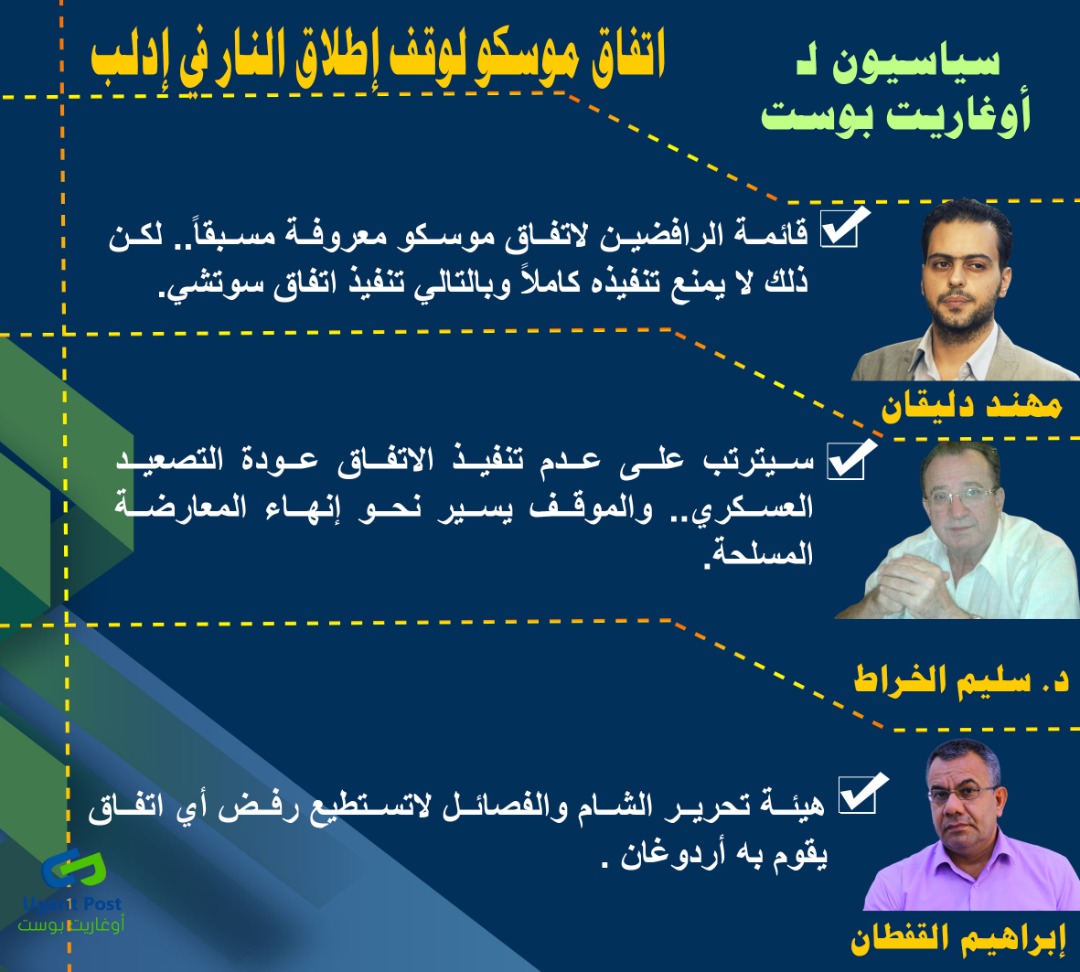 سياسيون لـ أوغاريت بوست

اتفاق موسكو لوقف إطلاق النار في إدلب

قائمة الرافضين لاتفاق موسكو معروفة مسبقاً.. لكن ذلك لا يمنع تنفيذه كاملاً وبالتالي تنفيذ اتفاق سوتشي.

مهند دليقان

سيترتب على عدم تنفيذ الاتفاق عودة التصعيد العسكري.. والموقف يسير نحو إنهاء المعارضة المسلحة.

د. سليم الخراط

هيئة تحرير الشام والفصائل لاتستطيع رفض أي اتفاق يقوم به أردوغان .

إبراهيم القفطان

Ugarit Post
أوغاريت بوست